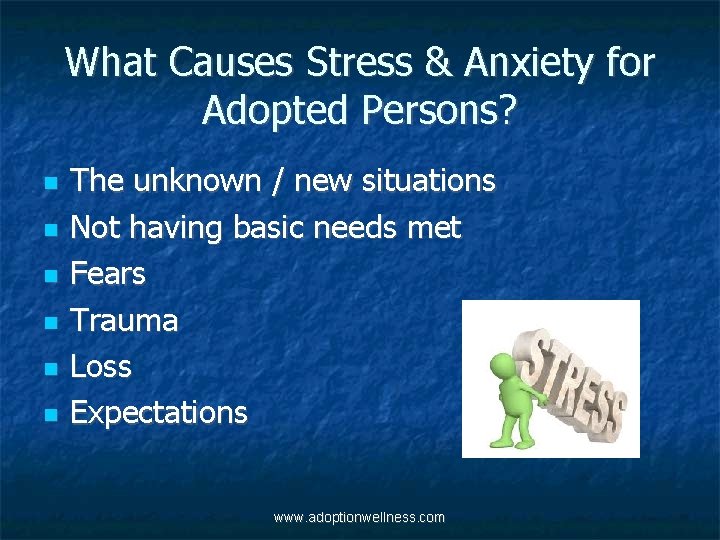 What Causes Stress & Anxiety for Adopted Persons?

- The unknown / new situations
- Not having basic needs met
- Fears
- Trauma
- Loss
- Expectations

STRESS

www.adoptionwellness.com